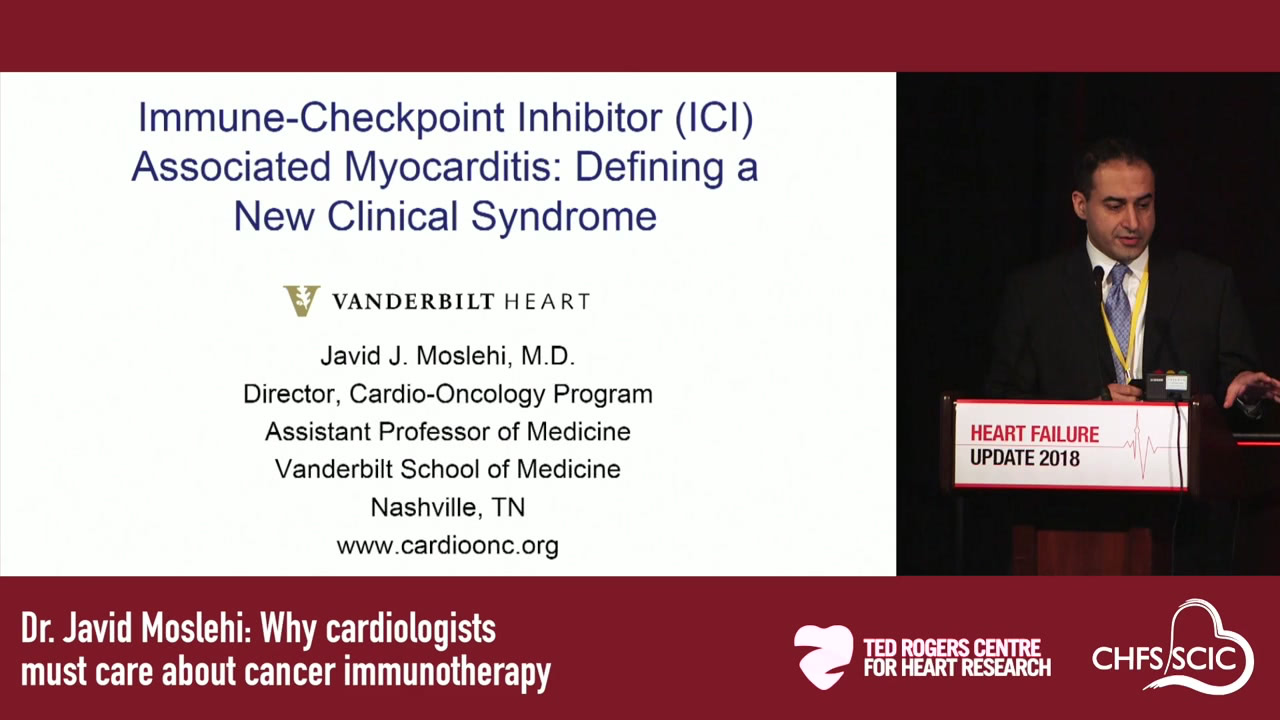 Immune-Checkpoint Inhibitor (ICI) Associated Myocarditis: Defining a New Clinical Syndrome

VANDERBILT HEART

Javid J. Moslehi, M.D.
Director, Cardio-Oncology Program
Assistant Professor of Medicine
Vanderbilt School of Medicine
Nashville, TN
www.cardioonc.org

HEART FAILURE
UPDATE 2018

Dr. Javid Moslehi: Why cardiologists must care about cancer immunotherapy

TED ROGERS CENTRE
FOR HEART RESEARCH

CHFS SCIC